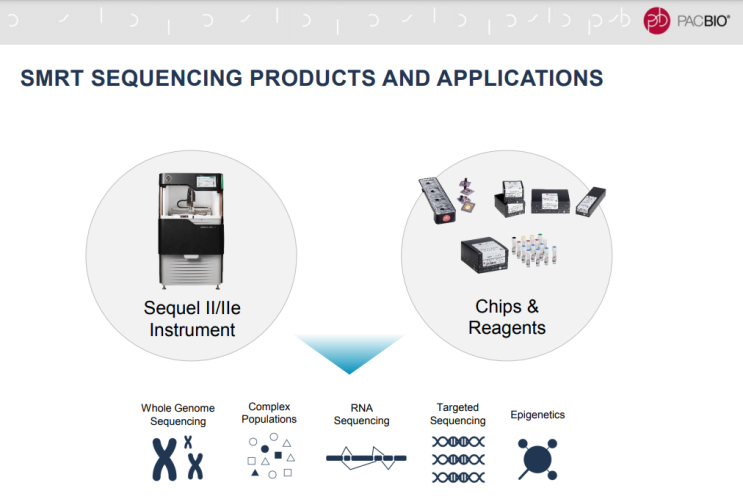 PACBIO®

SMRT SEQUENCING PRODUCTS AND APPLICATIONS

Sequel II/IIe Instrument

Chips & Reagents

Whole Genome Sequencing

Complex Populations

RNA Sequencing

Targeted Sequencing

Epigenetics